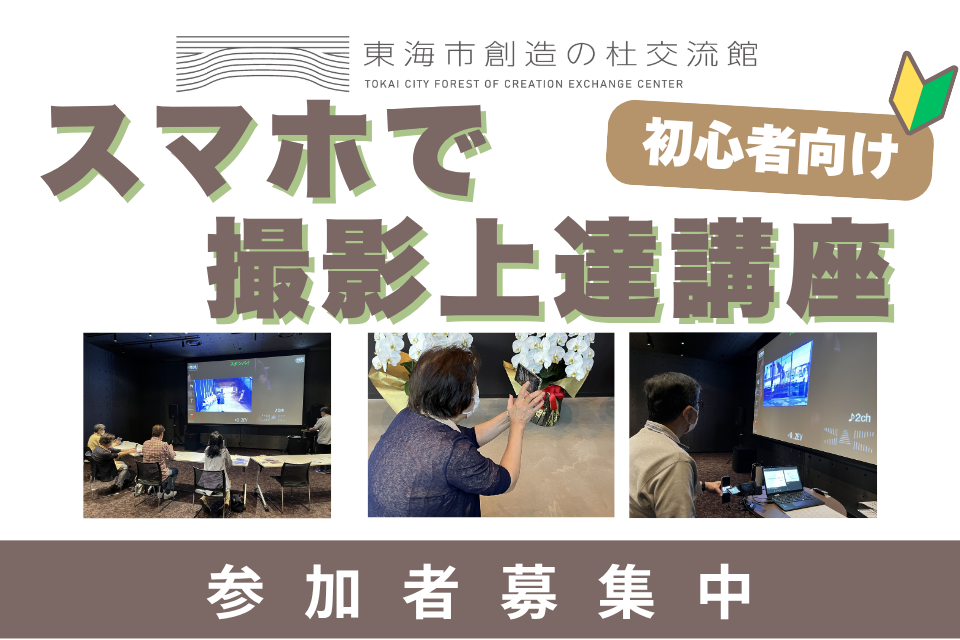 東海市創造の杜交流館
TOKAI CITY FOREST OF CREATION EXCHANGE CENTER

スマホで
初心者向け
撮影上達講座

♪2ch

参加者募集中